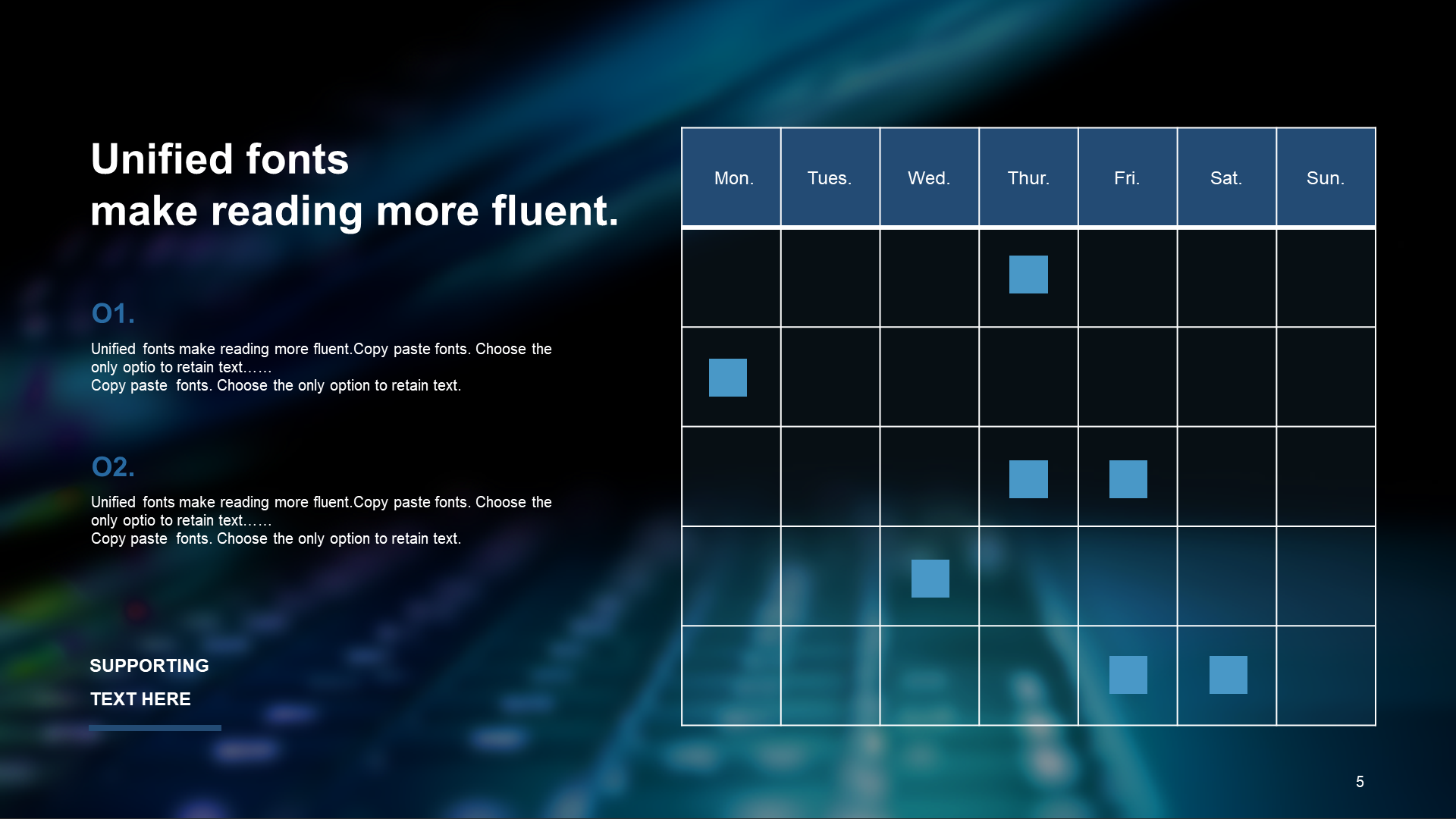 Unified fonts
make reading more fluent.

O1.

Unified fonts make reading more fluent.Copy paste fonts. Choose the only optio to retain text……
Copy paste fonts. Choose the only option to retain text.

O2.

Unified fonts make reading more fluent.Copy paste fonts. Choose the only optio to retain text……
Copy paste fonts. Choose the only option to retain text.

SUPPORTING
TEXT HERE

| Mon. | Tues. | Wed. | Thur. | Fri. | Sat. | Sun. |
|---|---|---|---|---|---|---|
| | | | | | | |
| | | | | | | |
| | | | | | | |
| | | | | | | |
| | | | | | | |

5